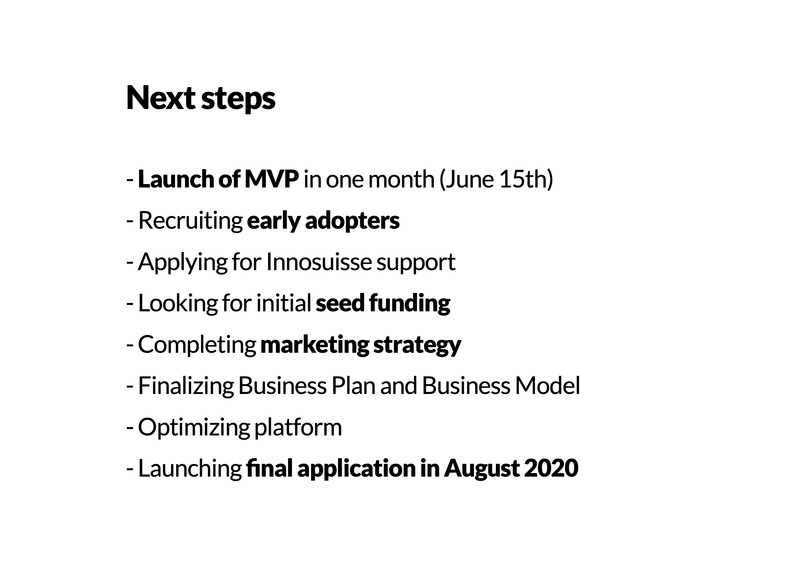 Next steps

- Launch of MVP in one month (June 15th)
- Recruiting early adopters
- Applying for Innosuisse support
- Looking for initial seed funding
- Completing marketing strategy
- Finalizing Business Plan and Business Model
- Optimizing platform
- Launching final application in August 2020